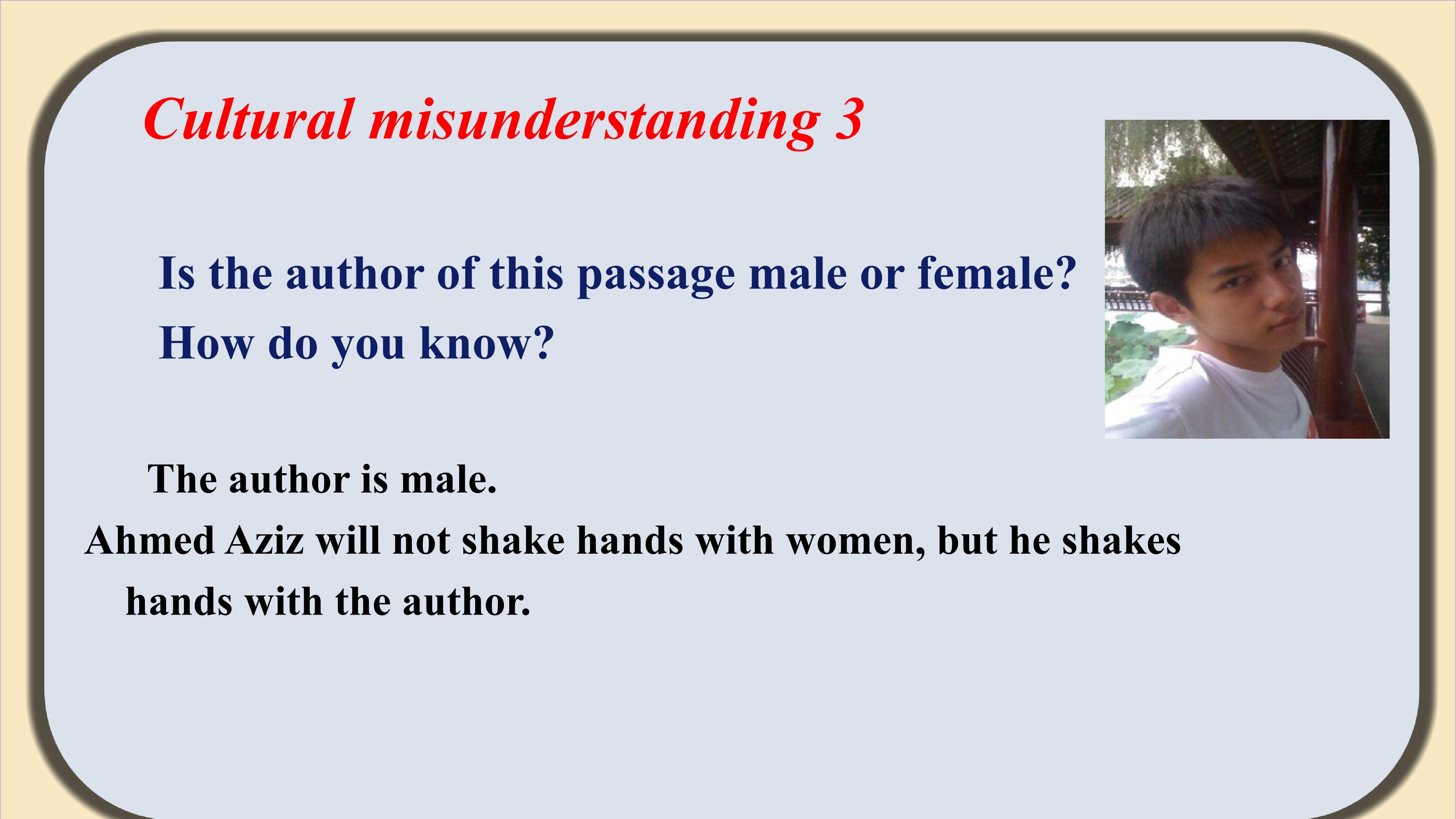 Cultural misunderstanding 3

Is the author of this passage male or female?
How do you know?

The author is male.

Ahmed Aziz will not shake hands with women, but he shakes hands with the author.